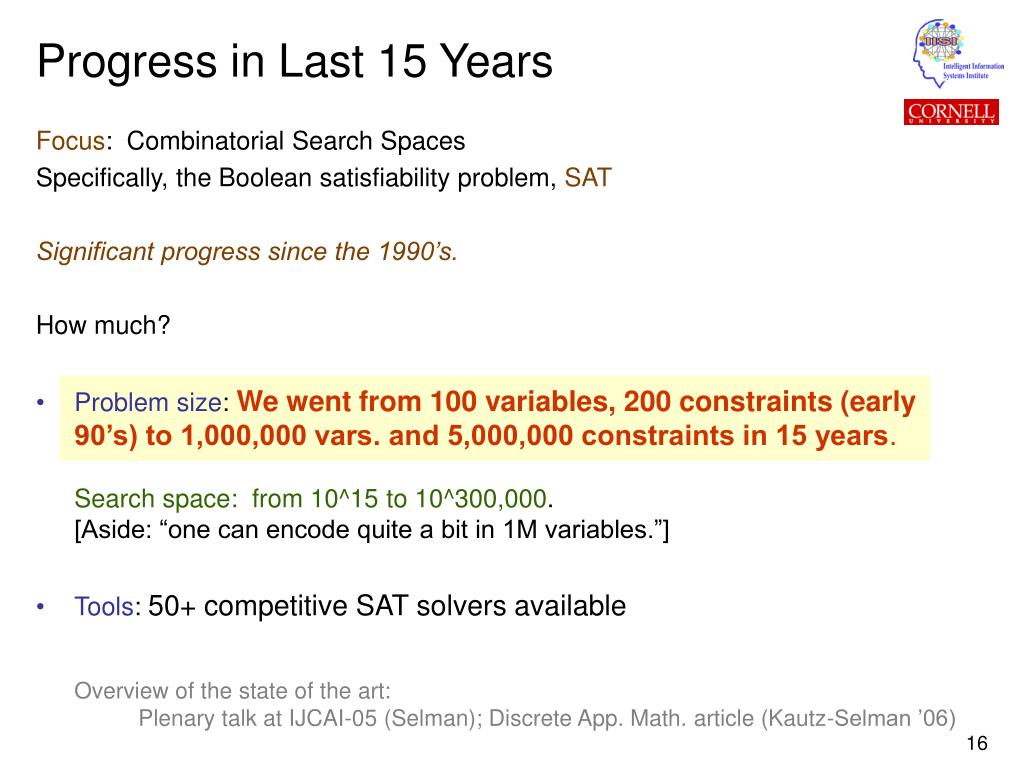 Progress in Last 15 Years

IISI
Intelligent Information Systems Institute
CORNELL
UNIVERSITY

Focus: Combinatorial Search Spaces
Specifically, the Boolean satisfiability problem, SAT

Significant progress since the 1990's.

How much?

• Problem size: We went from 100 variables, 200 constraints (early 90's) to 1,000,000 vars. and 5,000,000 constraints in 15 years.

Search space: from 10^15 to 10^300,000.
[Aside: "one can encode quite a bit in 1M variables."]

• Tools: 50+ competitive SAT solvers available

Overview of the state of the art:
Plenary talk at IJCAI-05 (Selman); Discrete App. Math. article (Kautz-Selman '06)

16